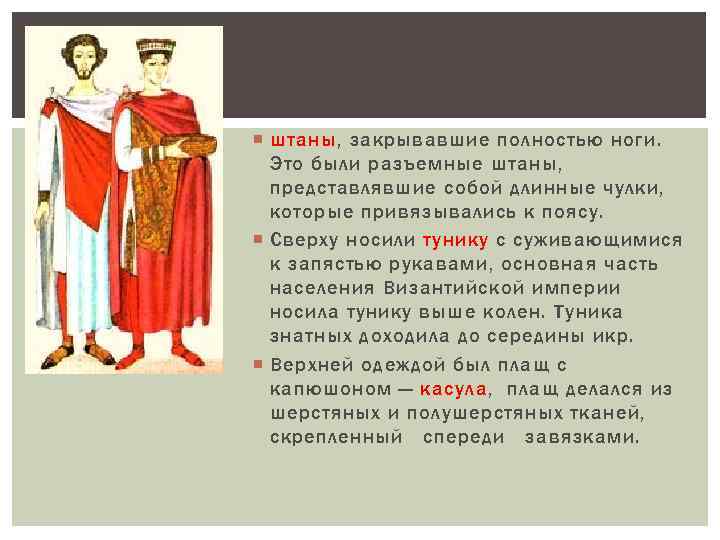 штаны, закрывавшие полностью ноги. Это были разъемные штаны, представлявшие собой длинные чулки, которые привязывались к поясу.

Сверху носили тунику с суживающимися к запястью рукавами, основная часть населения Византийской империи носила тунику выше колен. Туника знатных доходила до середины икр.

Верхней одеждой был плащ с капюшоном — касула, плащ делался из шерстяных и полушерстяных тканей, скрепленный спереди завязками.